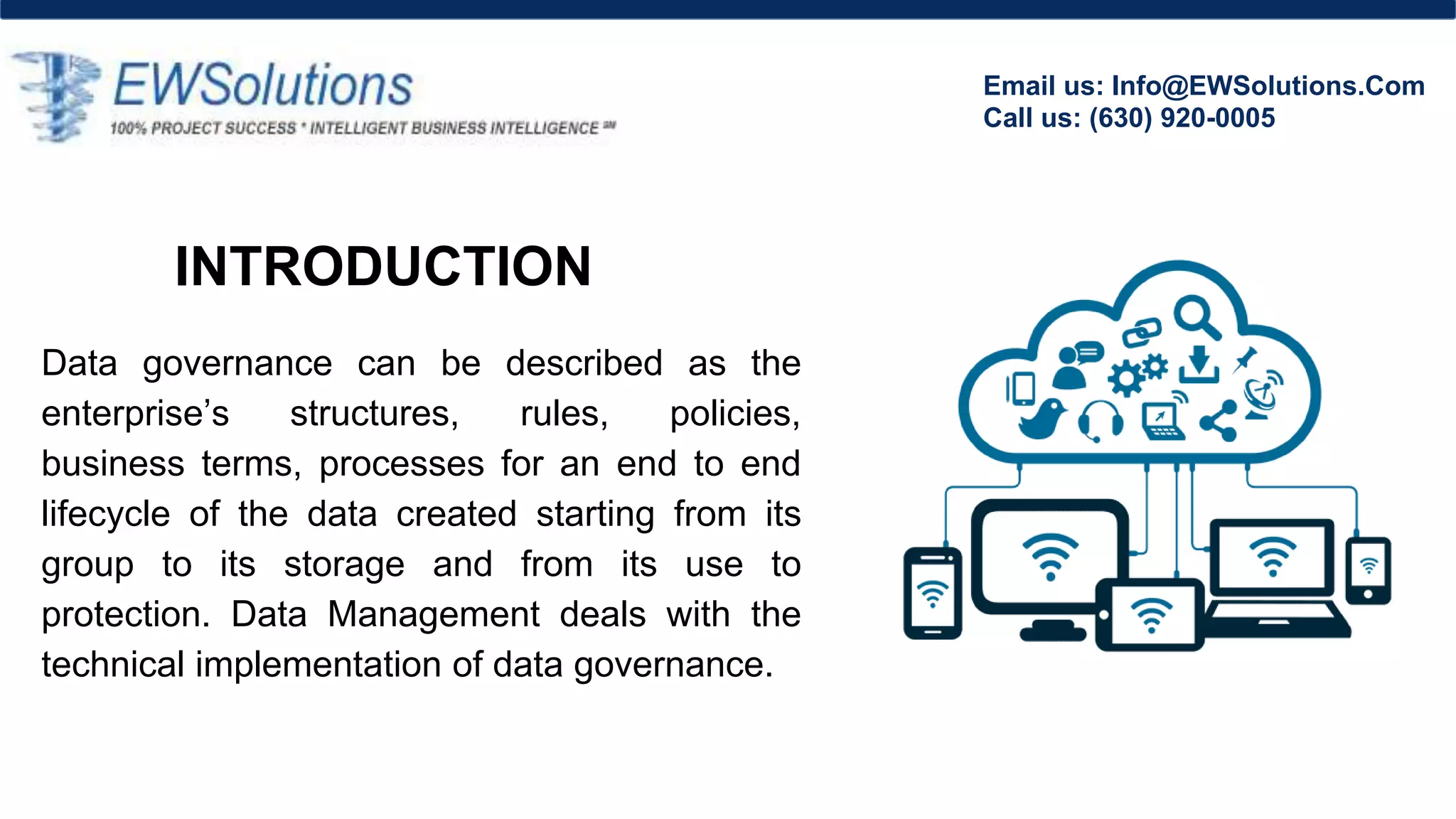 EWSolutions
100% PROJECT SUCCESS * INTELLIGENT BUSINESS INTELLIGENCE SM

Email us: Info@EWSolutions.Com
Call us: (630) 920-0005

INTRODUCTION

Data governance can be described as the enterprise's structures, rules, policies, business terms, processes for an end to end lifecycle of the data created starting from its group to its storage and from its use to protection. Data Management deals with the technical implementation of data governance.